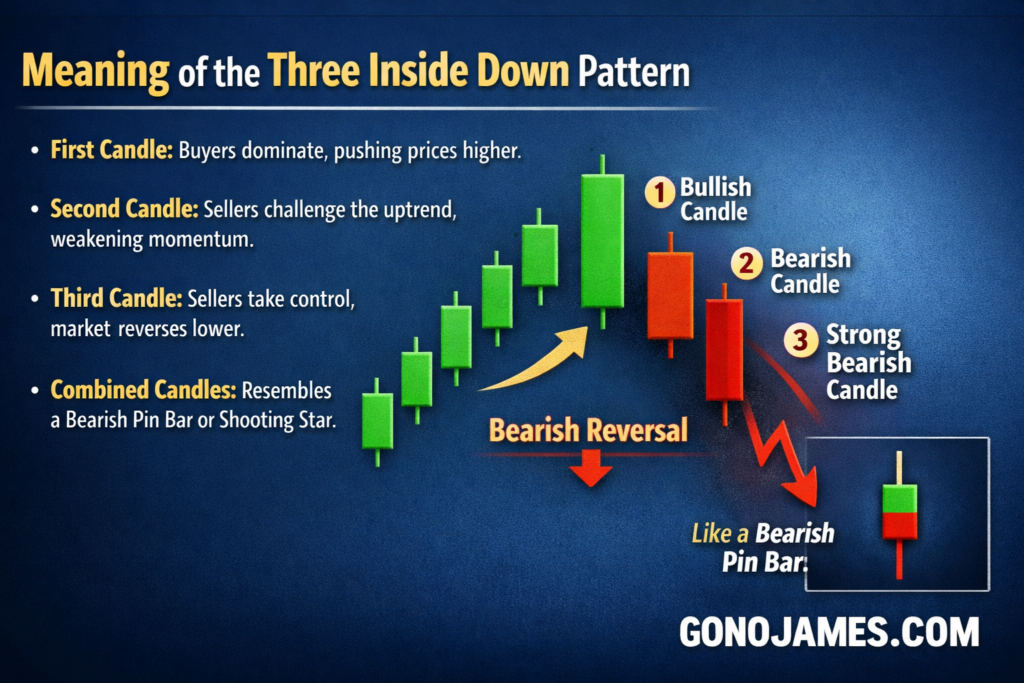 Meaning of the Three Inside Down Pattern

• First Candle: Buyers dominate, pushing prices higher.

• Second Candle: Sellers challenge the uptrend, weakening momentum.

• Third Candle: Sellers take control, market reverses lower.

• Combined Candles: Resembles a Bearish Pin Bar or Shooting Star.

1 Bullish Candle

2 Bearish Candle

3 Strong Bearish Candle

Bearish Reversal

Like a Bearish Pin Bar.

GONOJAMES.COM